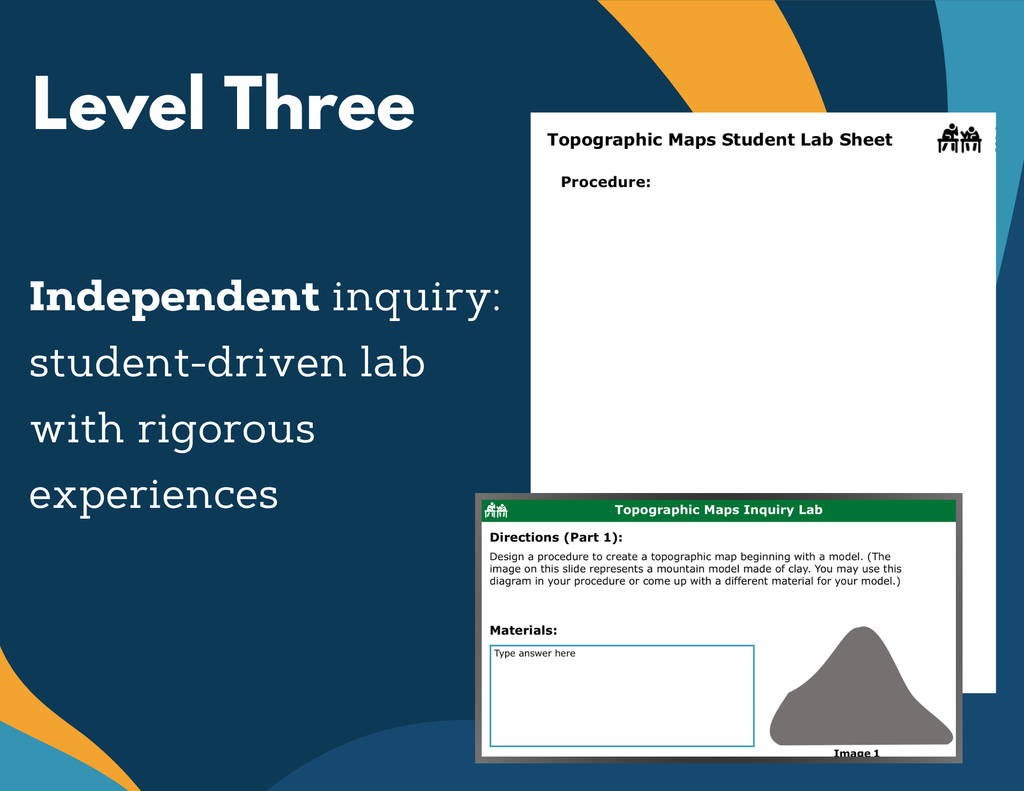 Level Three

Independent inquiry: student-driven lab with rigorous experiences

Topographic Maps Student Lab Sheet

Procedure:

Topographic Maps Inquiry Lab

Directions (Part 1):

Design a procedure to create a topographic map beginning with a model. (The image on this slide represents a mountain model made of clay. You may use this diagram in your procedure or come up with a different material for your model.)

Materials:

Type answer here

Image 1